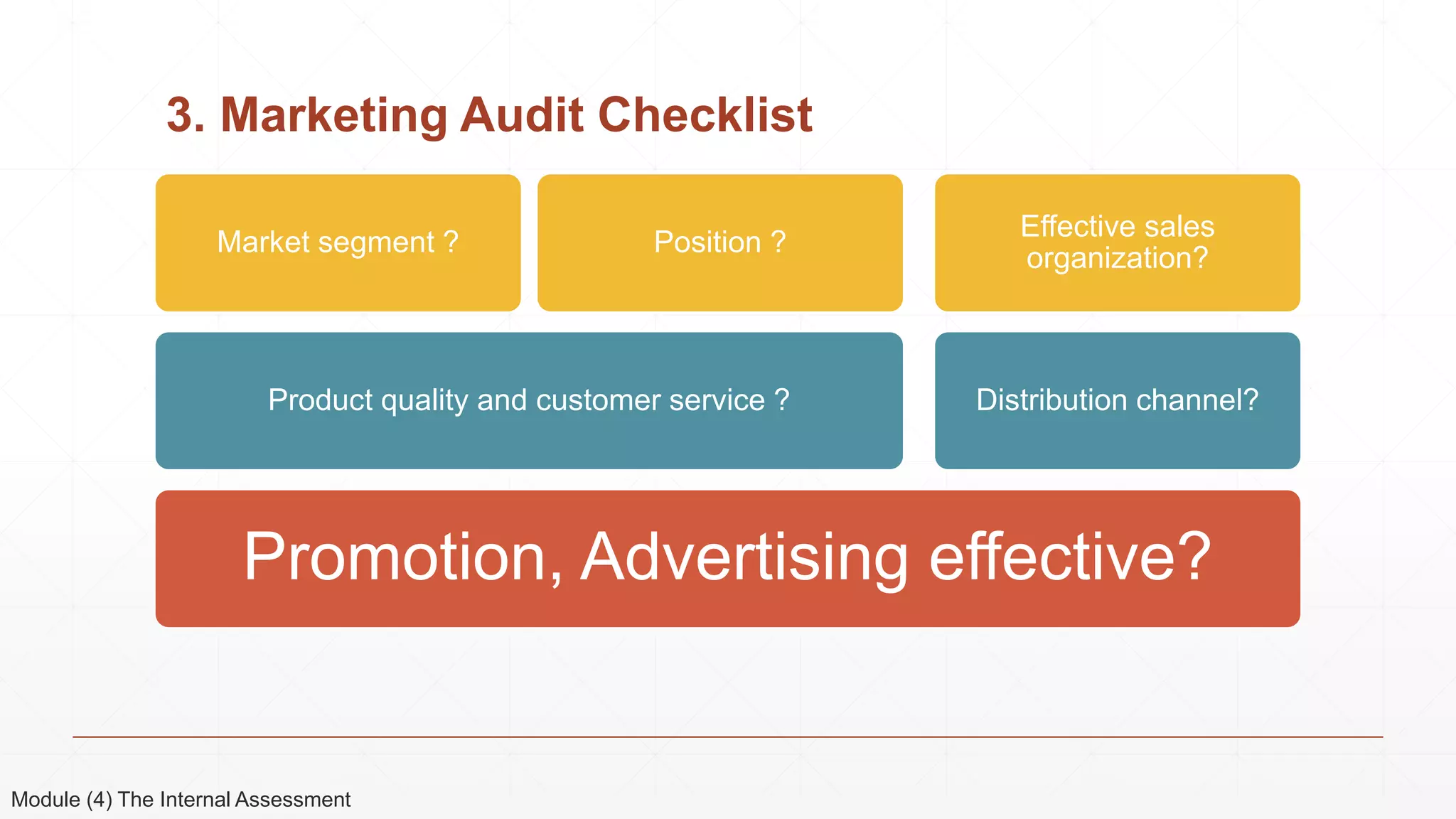 3. Marketing Audit Checklist

Market segment ?

Position ?

Effective sales organization?

Product quality and customer service ?

Distribution channel?

Promotion, Advertising effective?

Module (4) The Internal Assessment